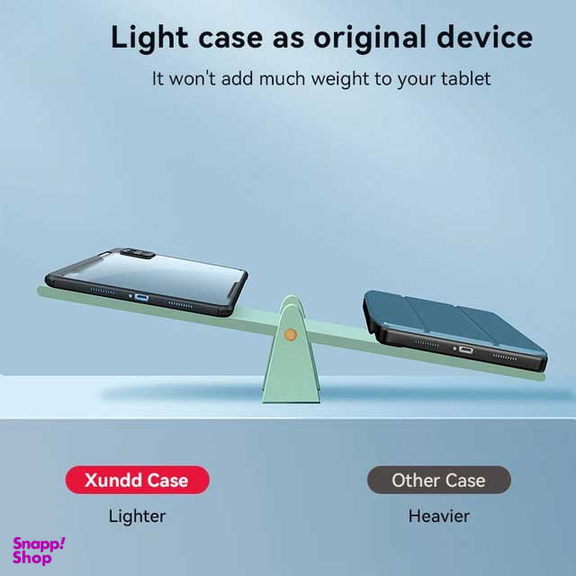 Light case as original device

It won't add much weight to your tablet

Xundd Case

Lighter

Other Case

Heavier

Snapp! Shop